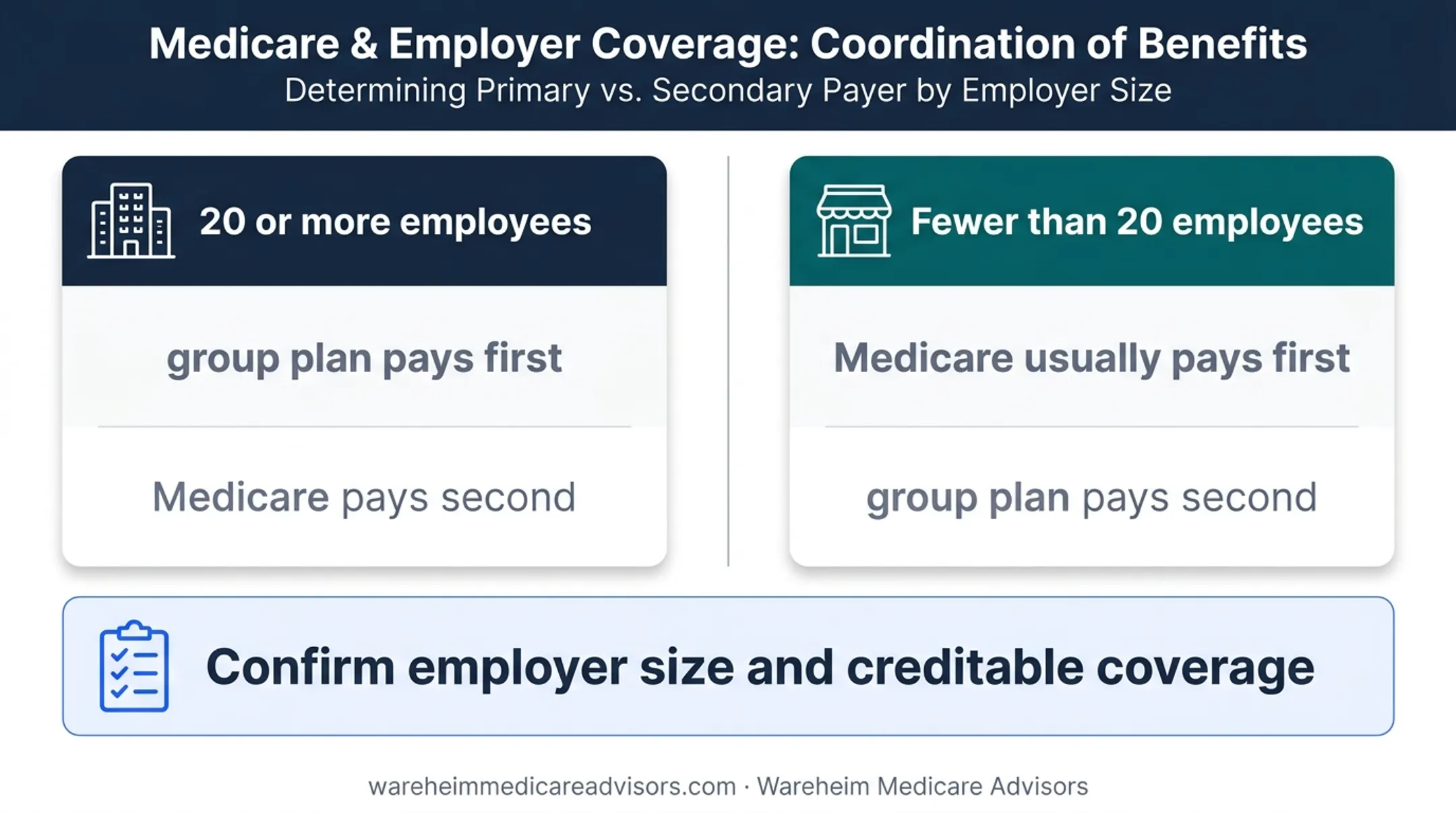 Medicare & Employer Coverage: Coordination of Benefits
Determining Primary vs. Secondary Payer by Employer Size

20 or more employees

group plan pays first

Medicare pays second

Fewer than 20 employees

Medicare usually pays first

group plan pays second

Confirm employer size and creditable coverage

wareheimmedicareadvisors.com · Wareheim Medicare Advisors